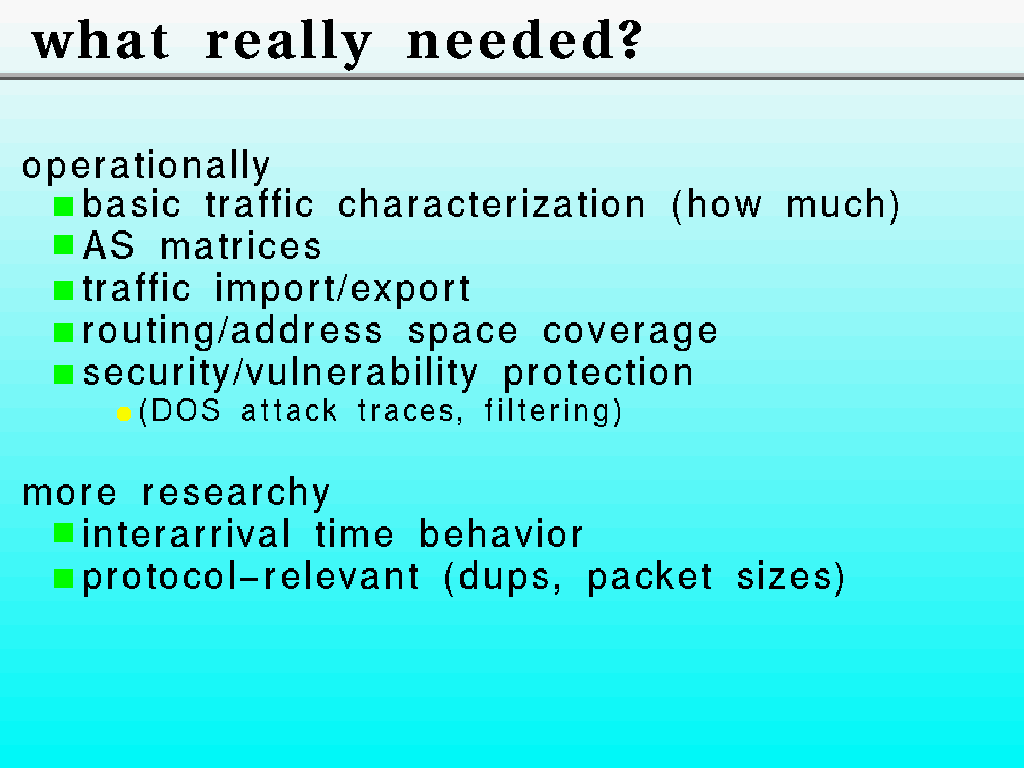 what really needed?

operationally
basic traffic characterization (how much)
AS matrices
traffic import/export
routing/address space coverage
security/vulnerability protection
(DOS attack traces, filtering)

more researchy
interarrival time behavior
protocol-relevant (dups, packet sizes)